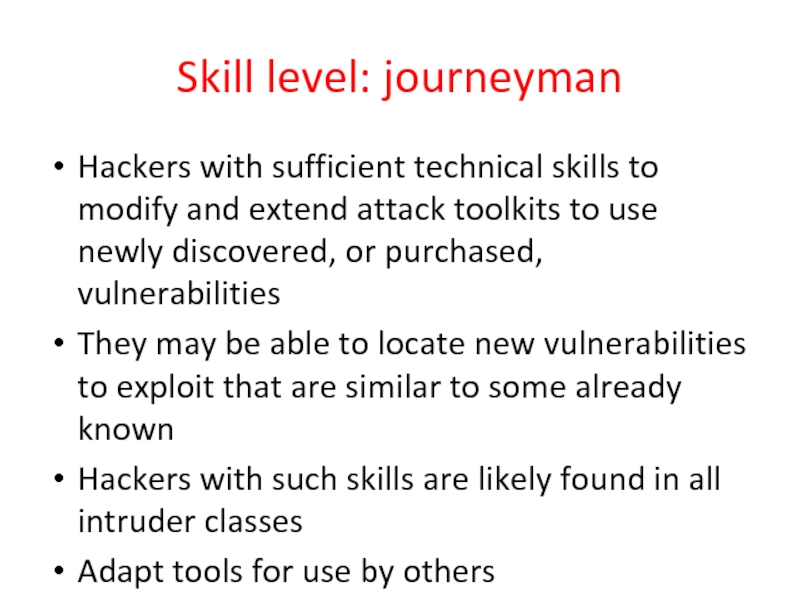 Skill level: journeyman

• Hackers with sufficient technical skills to modify and extend attack toolkits to use newly discovered, or purchased, vulnerabilities
• They may be able to locate new vulnerabilities to exploit that are similar to some already known
• Hackers with such skills are likely found in all intruder classes
• Adapt tools for use by others